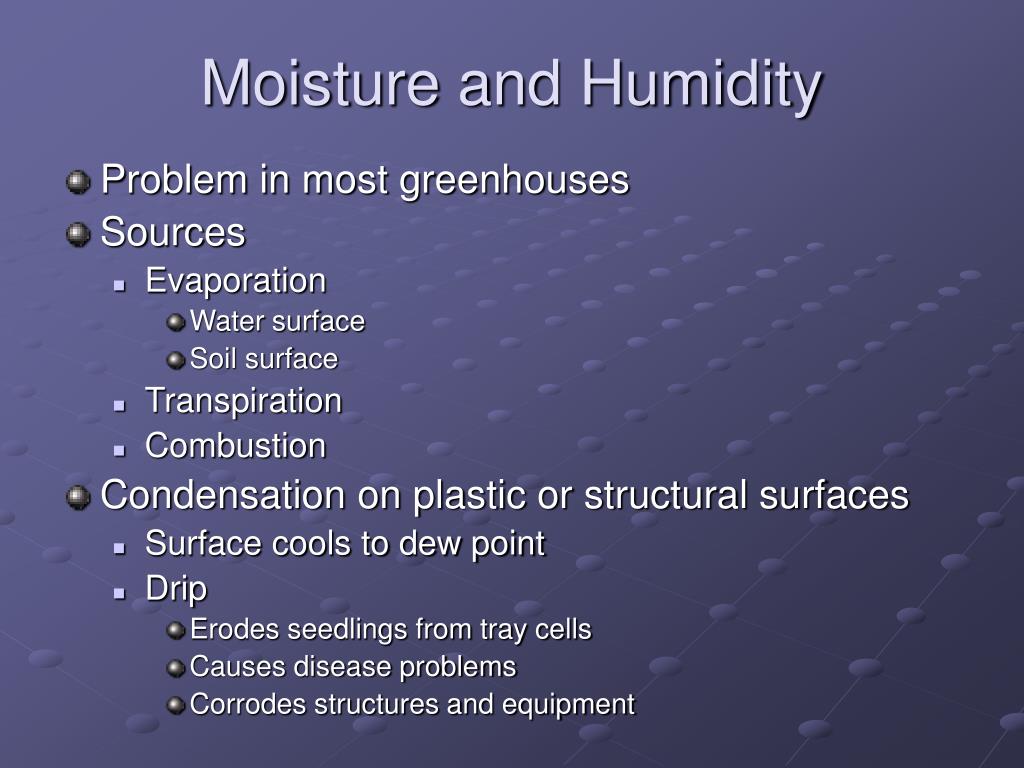 Moisture and Humidity

Problem in most greenhouses
Sources
Evaporation
Water surface
Soil surface
Transpiration
Combustion
Condensation on plastic or structural surfaces
Surface cools to dew point
Drip
Erodes seedlings from tray cells
Causes disease problems
Corrodes structures and equipment